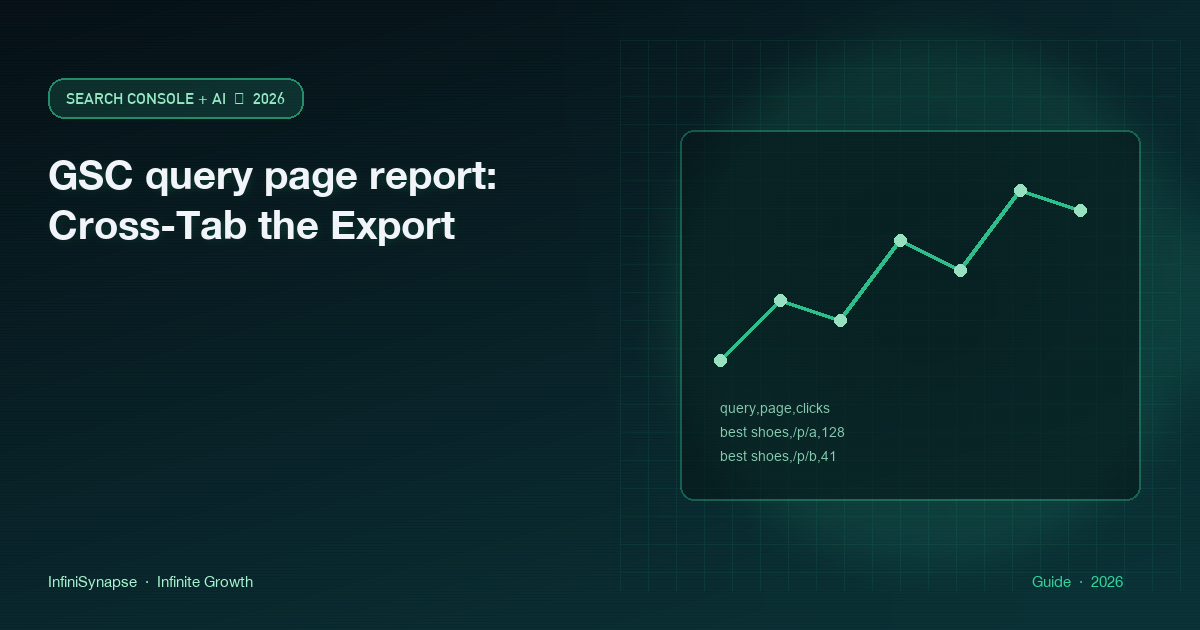 SEARCH CONSOLE + AI · 2026

GSC query page report: Cross-Tab the Export

query,page,clicks
best shoes,/p/a,128
best shoes,/p/b,41

InfiniSynapse · Infinite Growth

Guide · 2026